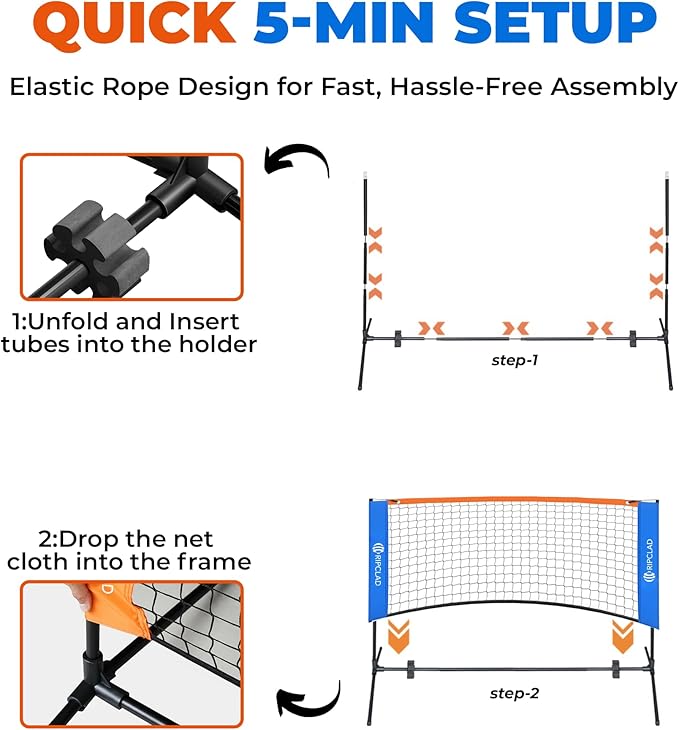 QUICK 5-MIN SETUP

Elastic Rope Design for Fast, Hassle-Free Assembly

1:Unfold and Insert tubes into the holder

step-1

2:Drop the net cloth into the frame

RIPCLAD

RIPCLAD

step-2